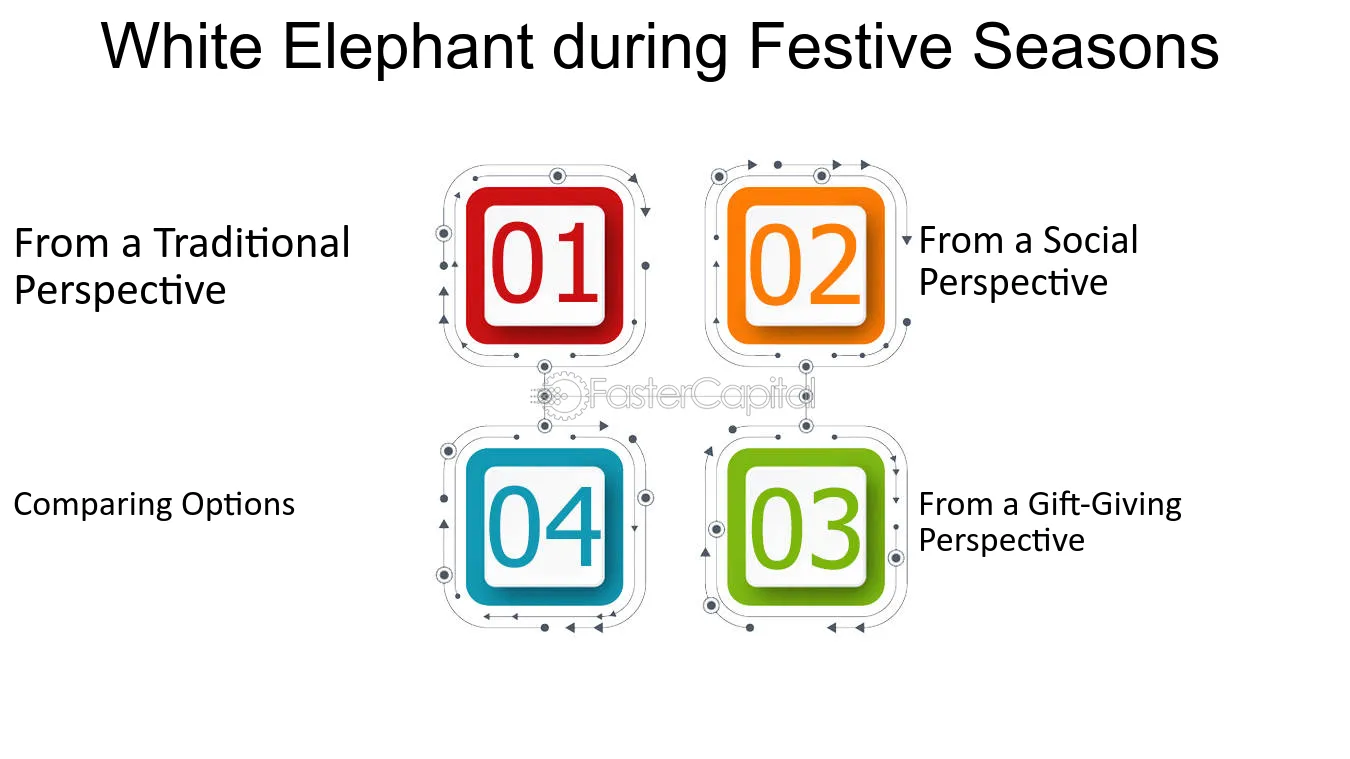 White Elephant during Festive Seasons

From a Traditional Perspective

01

02

From a Social Perspective

FasterCapital

Comparing Options

04

03

From a Gift-Giving Perspective